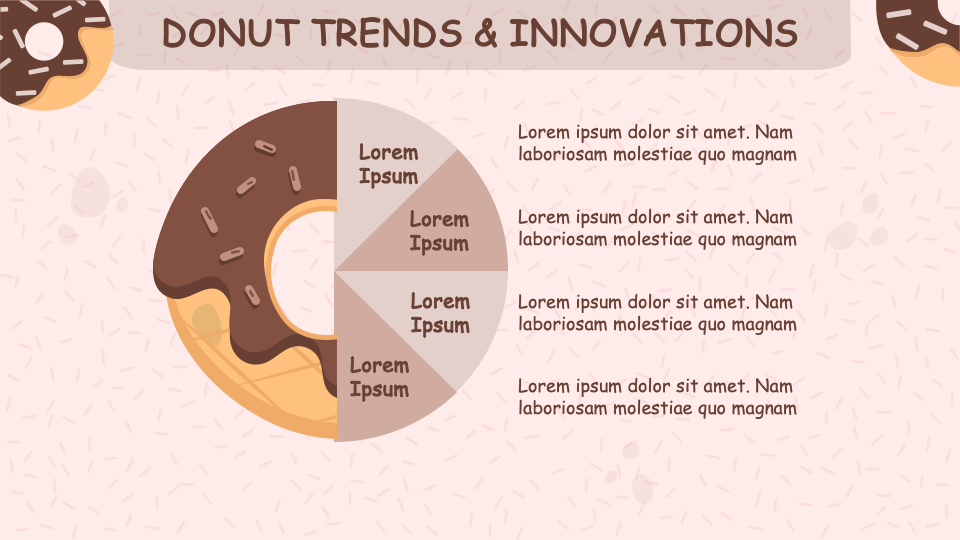 DONUT TRENDS & INNOVATIONS

Lorem Ipsum

Lorem Ipsum

Lorem Ipsum

Lorem Ipsum

Lorem ipsum dolor sit amet. Nam laboriosam molestiae quo magnam

Lorem ipsum dolor sit amet. Nam laboriosam molestiae quo magnam

Lorem ipsum dolor sit amet. Nam laboriosam molestiae quo magnam

Lorem ipsum dolor sit amet. Nam laboriosam molestiae quo magnam